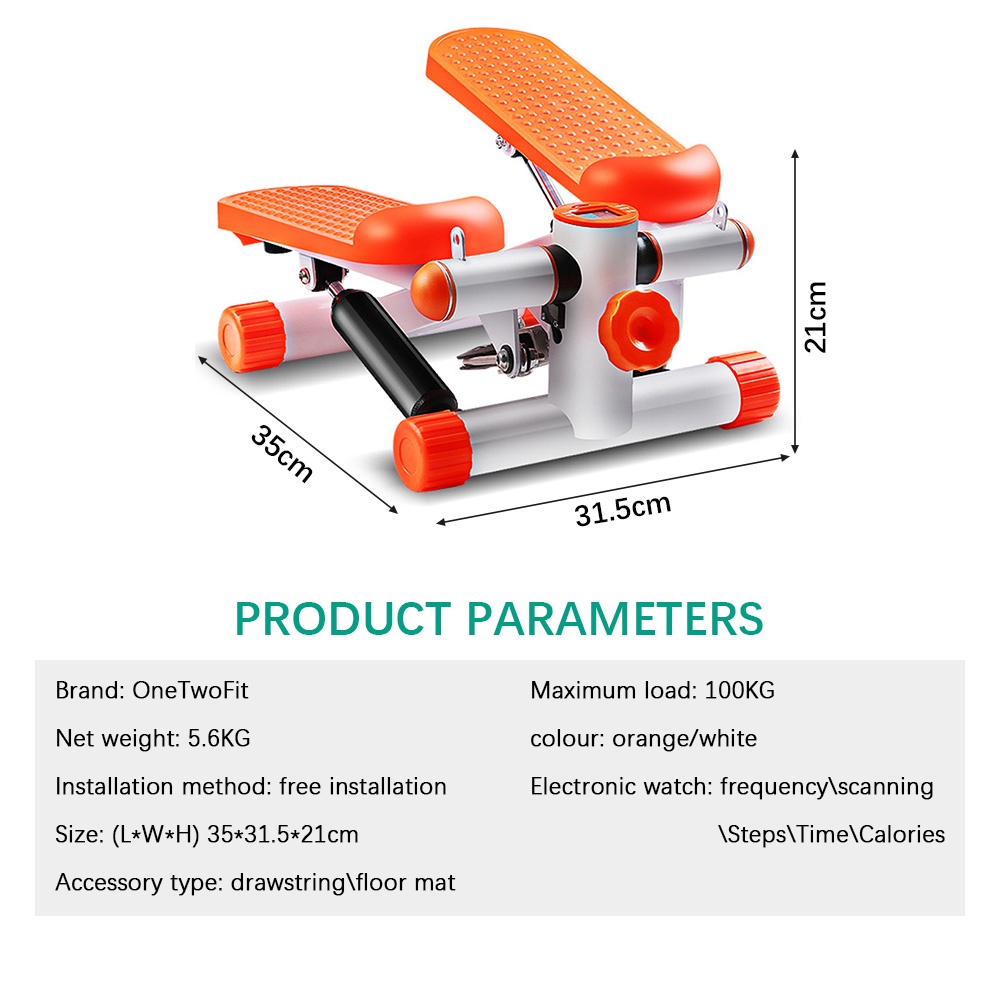 21cm

35cm

31.5cm

PRODUCT PARAMETERS

Brand: OneTwoFit

Net weight: 5.6KG

Installation method: free installation

Size: (L*W*H) 35*31.5*21cm

Accessory type: drawstring\floor mat

Maximum load: 100KG

colour: orange/white

Electronic watch: frequency\scanning \Steps\Time\Calories